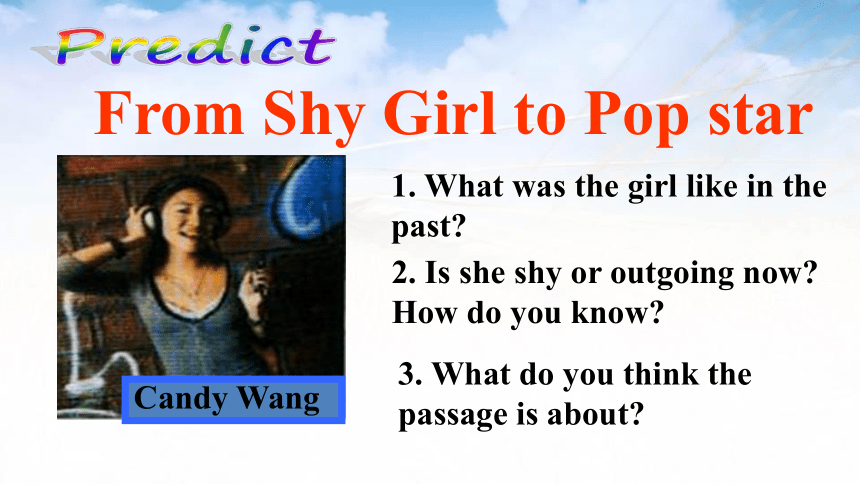 Predict

From Shy Girl to Pop star

Candy Wang

1. What was the girl like in the past?

2. Is she shy or outgoing now? How do you know?

3. What do you think the passage is about?